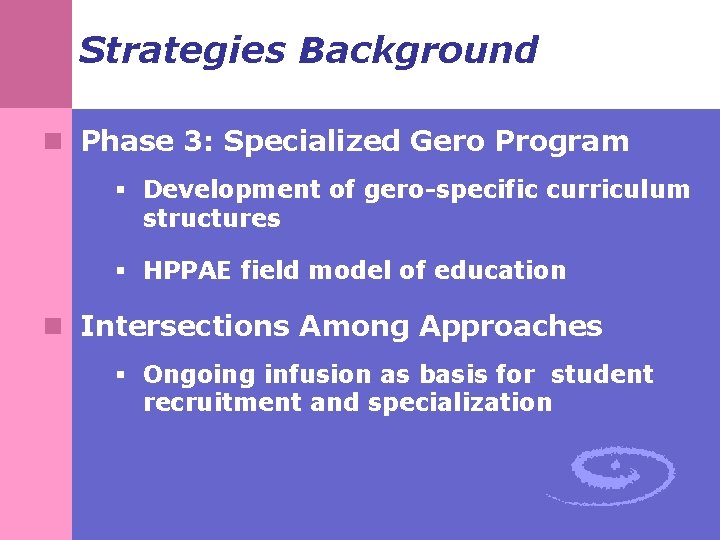 Strategies Background

Phase 3: Specialized Gero Program

Development of gero-specific curriculum structures

HPPAE field model of education

Intersections Among Approaches

Ongoing infusion as basis for student recruitment and specialization